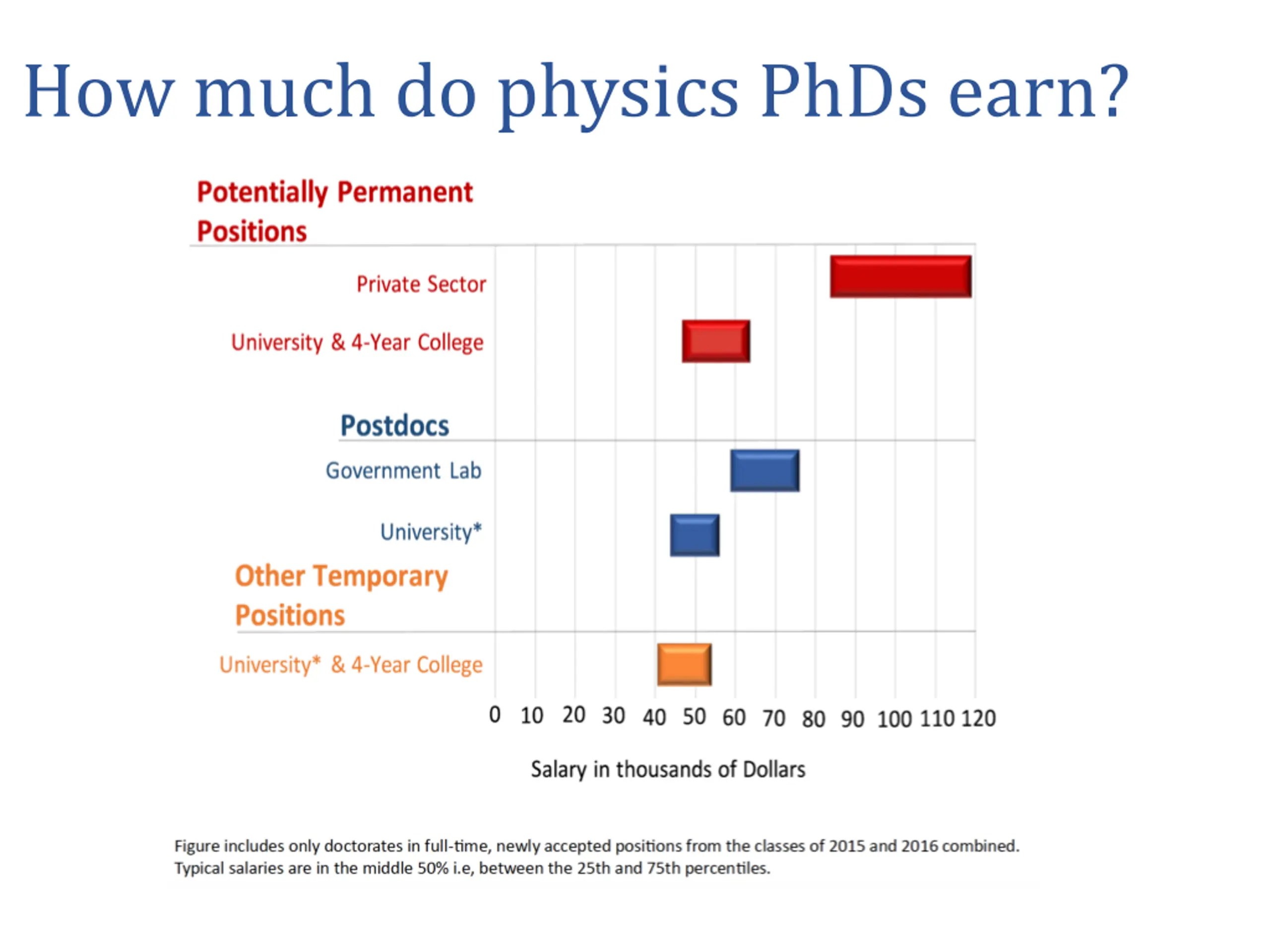 How much do physics PhDs earn?

Potentially Permanent Positions

Private Sector

University & 4-Year College

Postdocs

Government Lab

University*

Other Temporary Positions

University* & 4-Year College

0 10 20 30 40 50 60 70 80 90 100 110 120

Salary in thousands of Dollars

Figure includes only doctorates in full-time, newly accepted positions from the classes of 2015 and 2016 combined. Typical salaries are in the middle 50% i.e, between the 25th and 75th percentiles.